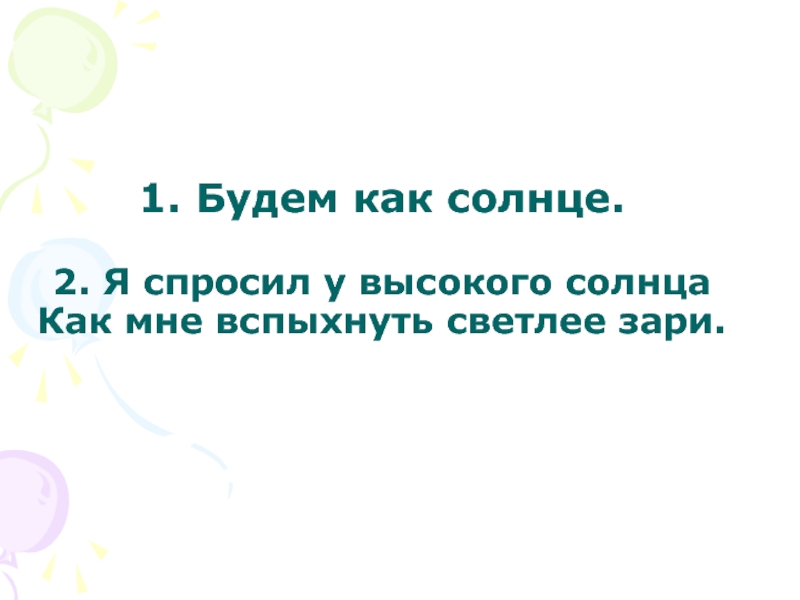 1. Будем как солнце.

2. Я спросил у высокого солнца
Как мне вспыхнуть светлее зари.